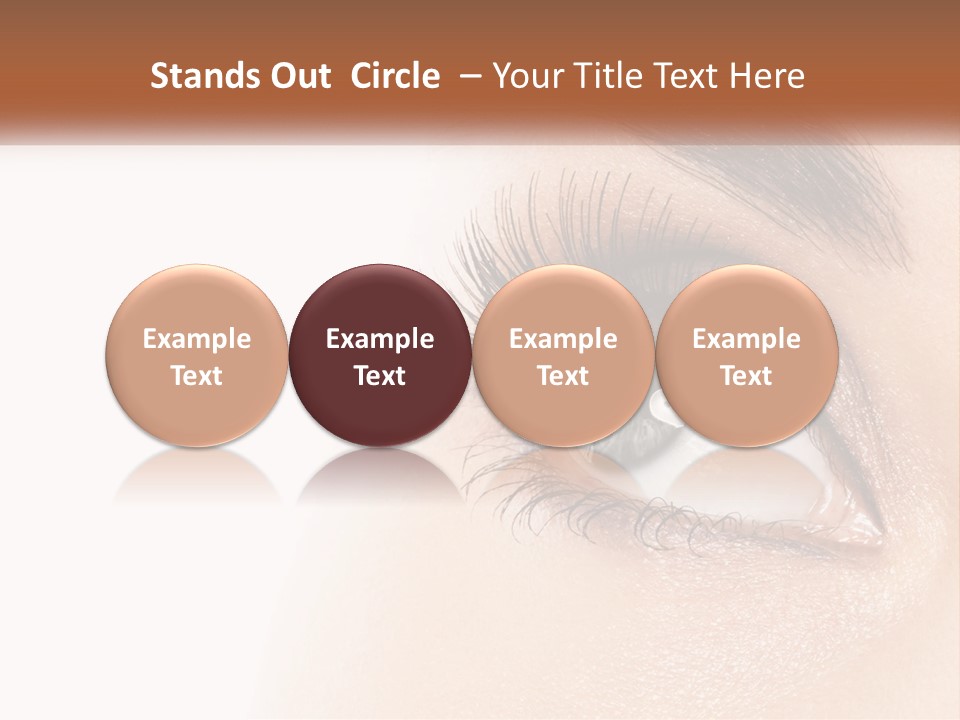 Stands Out Circle – Your Title Text Here

Example Text

Example Text

Example Text

Example Text